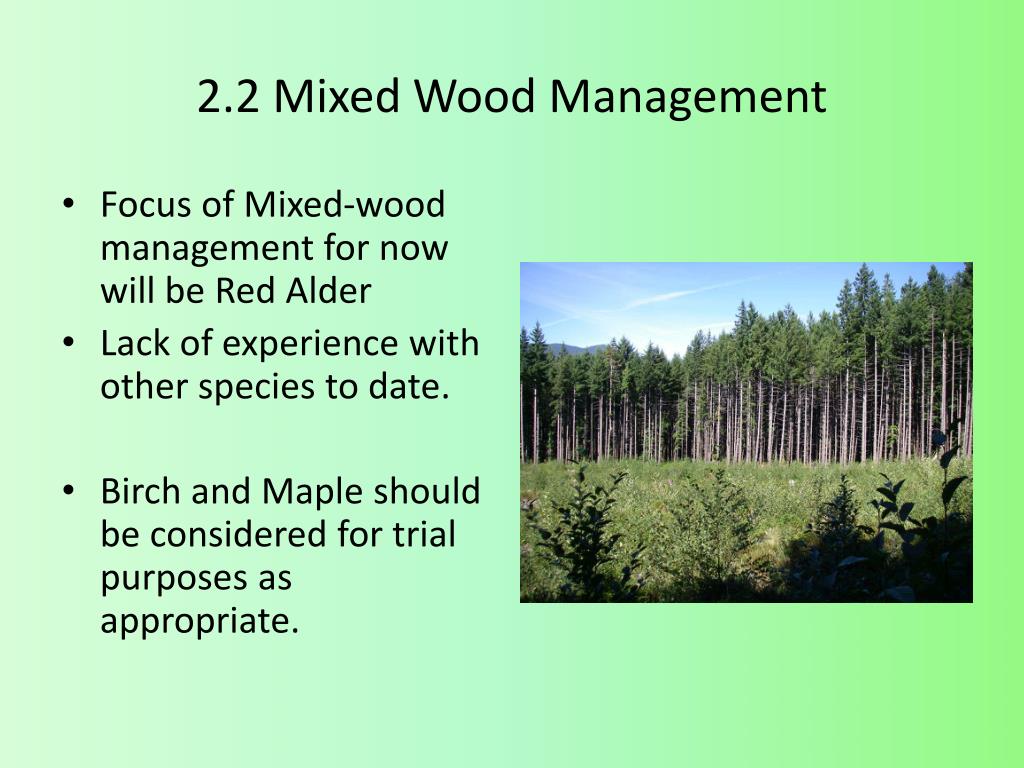 2.2 Mixed Wood Management

• Focus of Mixed-wood management for now will be Red Alder
• Lack of experience with other species to date.

• Birch and Maple should be considered for trial purposes as appropriate.